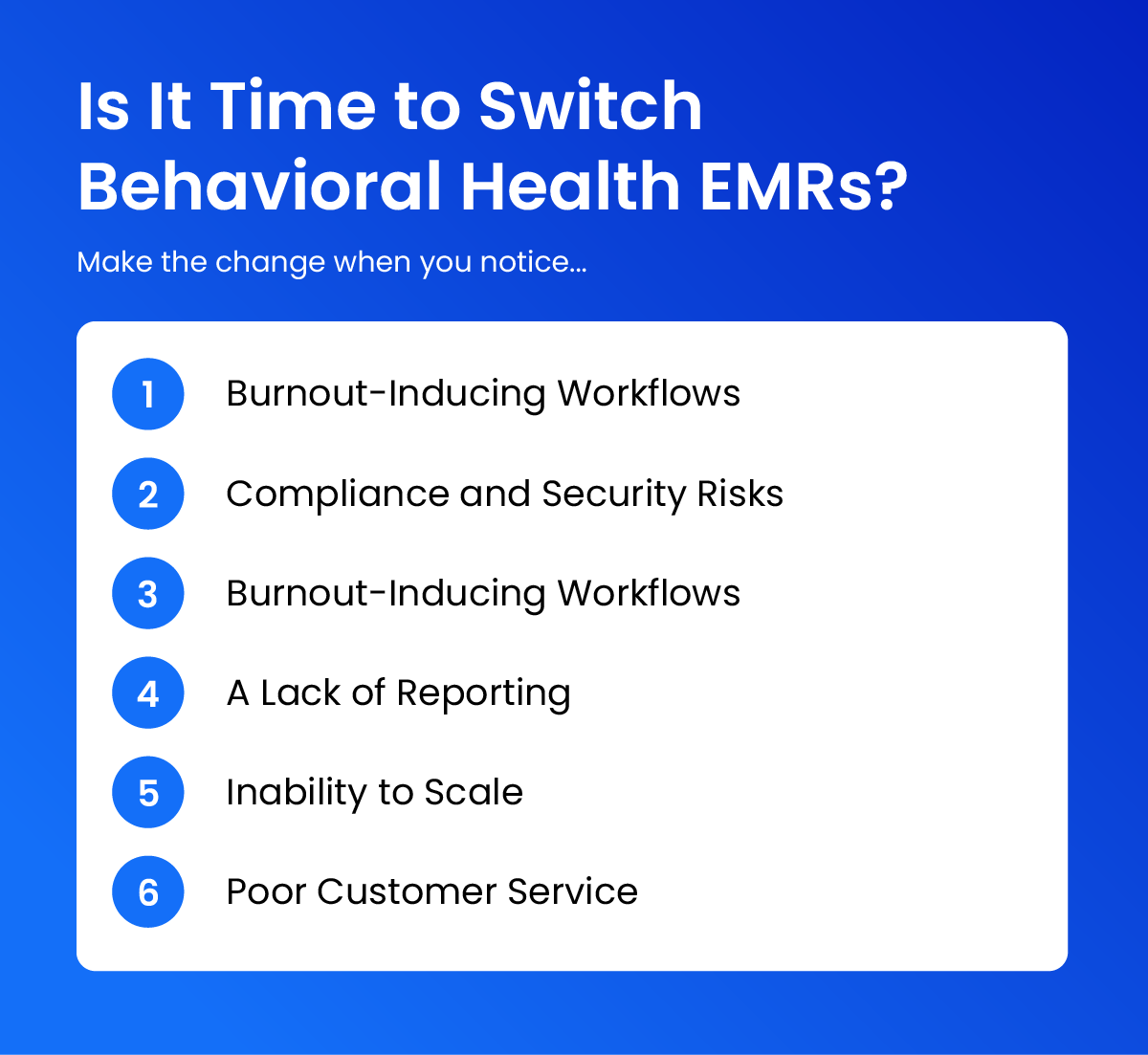 Is It Time to Switch Behavioral Health EMRs?

Make the change when you notice...

1 Burnout-Inducing Workflows

2 Compliance and Security Risks

3 Burnout-Inducing Workflows

4 A Lack of Reporting

5 Inability to Scale

6 Poor Customer Service